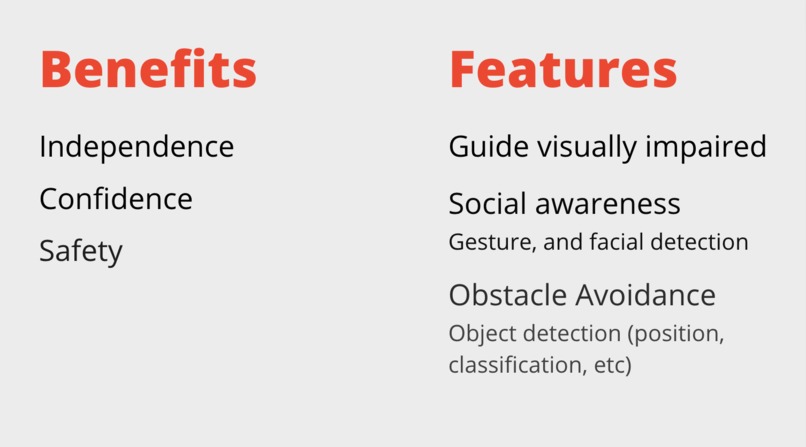 Benefits

Independence

Confidence

Safety

Features

Guide visually impaired

Social awareness
Gesture, and facial detection

Obstacle Avoidance
Object detection (position, classification, etc)